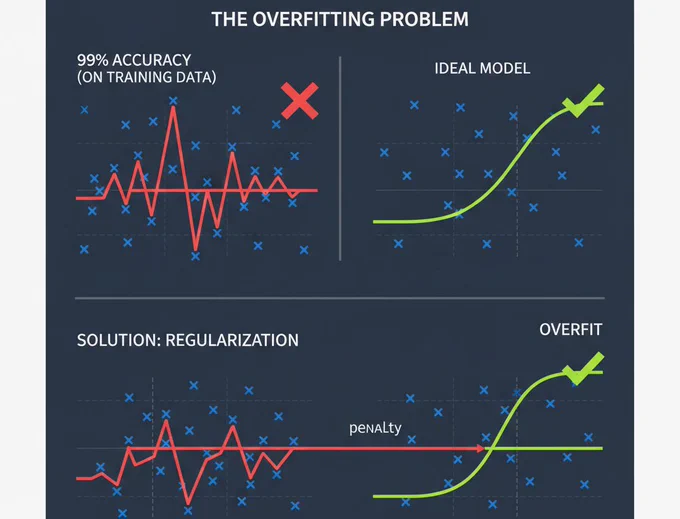 THE OVERFITTING PROBLEM

99% ACCURACY
(ON TRAINING DATA)

IDEAL MODEL

SOLUTION: REGULARIZATION

OVERFIT

peNALty